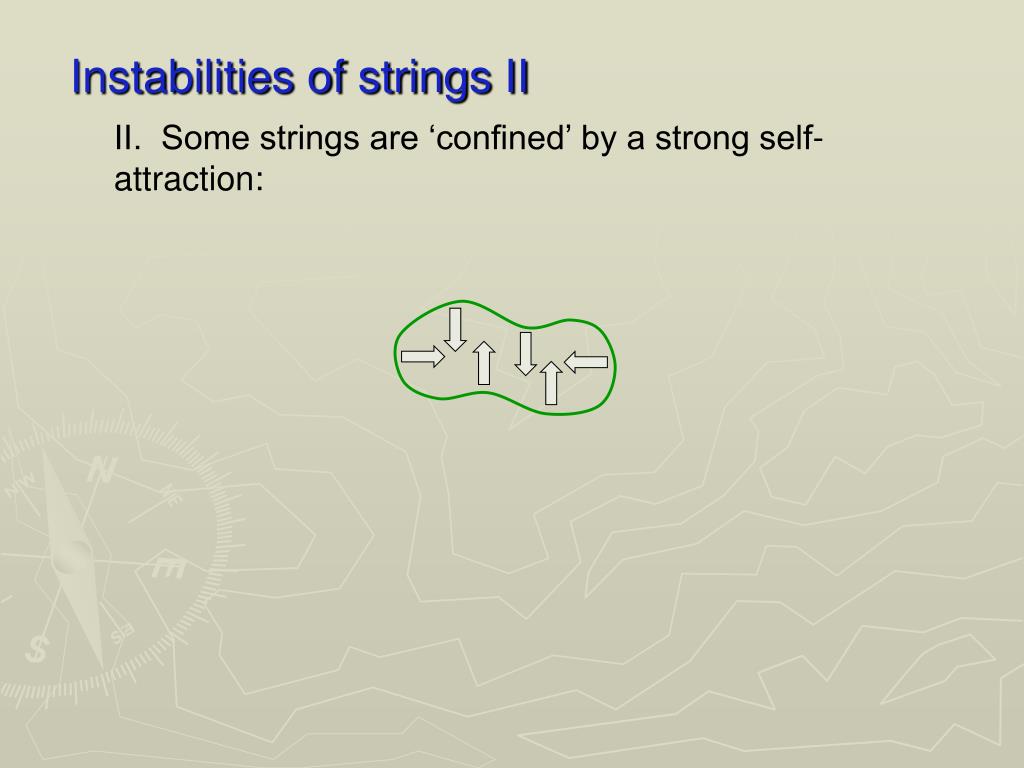 Instabilities of strings II

II. Some strings are ‘confined’ by a strong self-attraction: